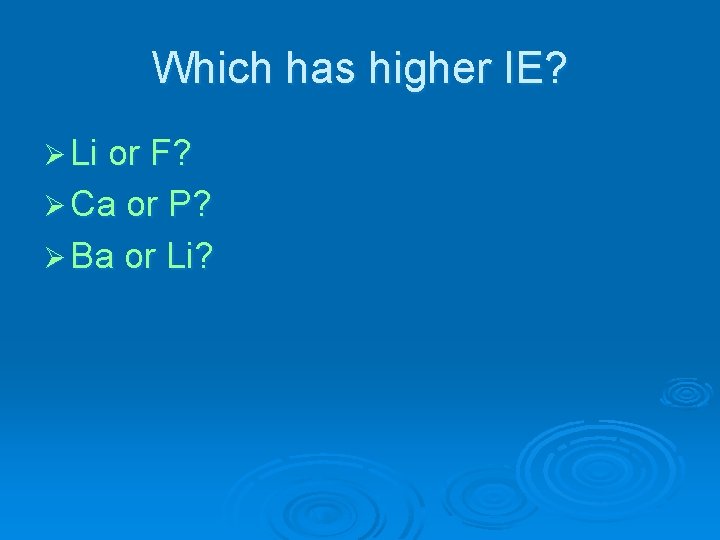 Which has higher IE?

➢ Li or F?
➢ Ca or P?
➢ Ba or Li?